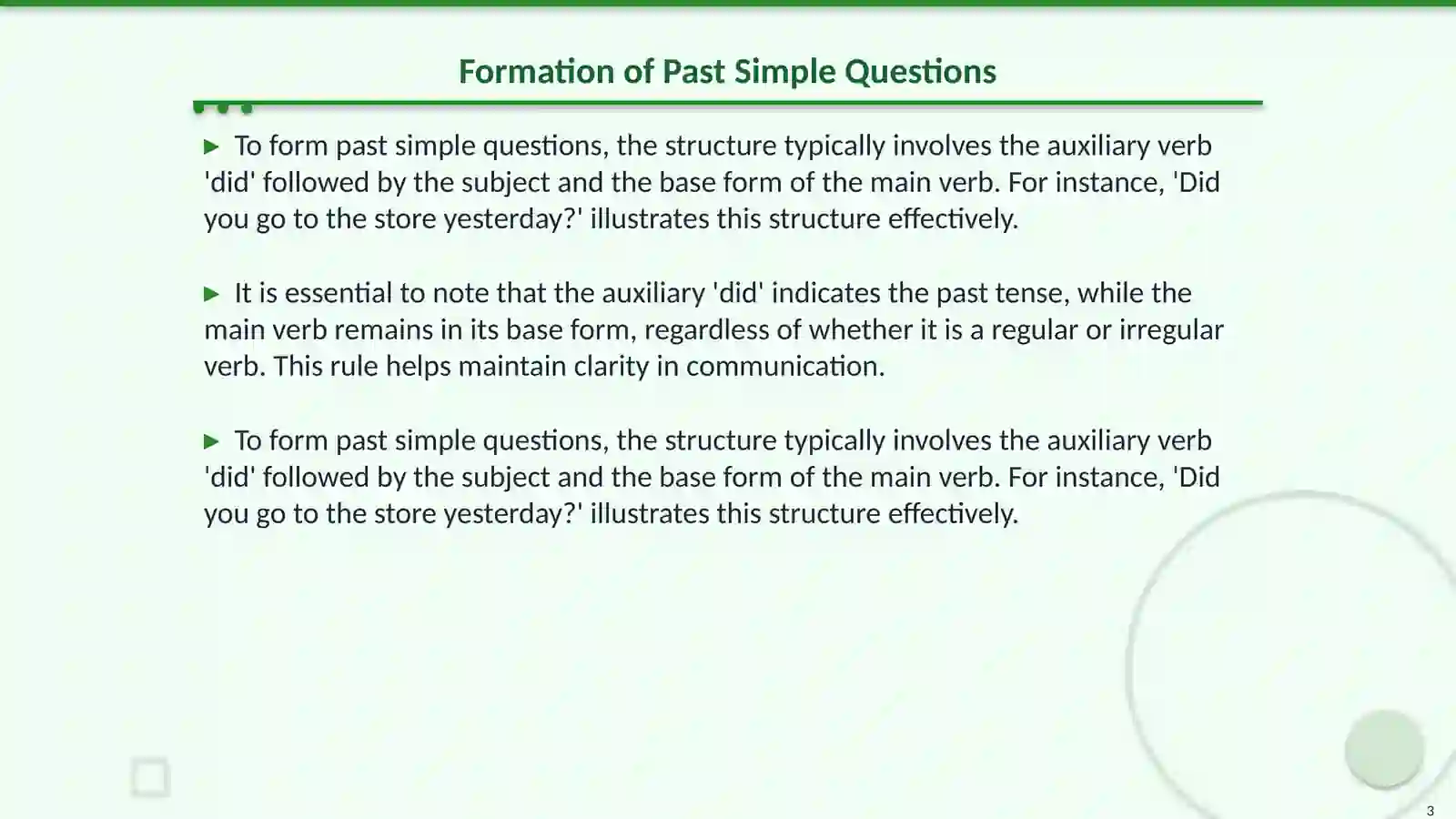 Formation of Past Simple Questions

▶ To form past simple questions, the structure typically involves the auxiliary verb 'did' followed by the subject and the base form of the main verb. For instance, 'Did you go to the store yesterday?' illustrates this structure effectively.

▶ It is essential to note that the auxiliary 'did' indicates the past tense, while the main verb remains in its base form, regardless of whether it is a regular or irregular verb. This rule helps maintain clarity in communication.

▶ To form past simple questions, the structure typically involves the auxiliary verb 'did' followed by the subject and the base form of the main verb. For instance, 'Did you go to the store yesterday?' illustrates this structure effectively.

3